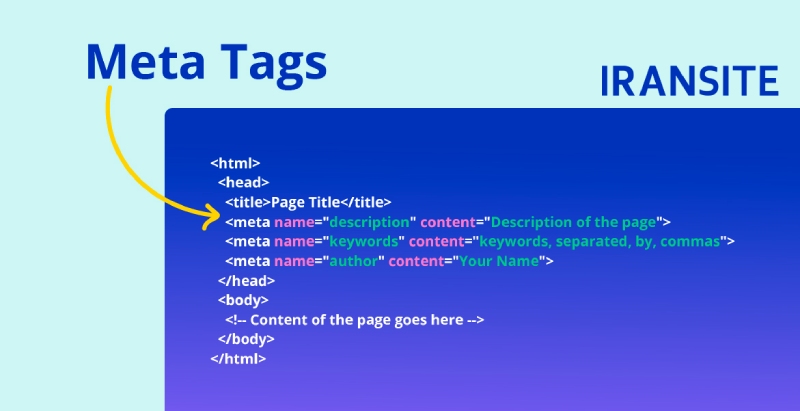 Meta Tags

IRANSITE

<html>
<head>
<title>Page Title</title>
<meta name="description" content="Description of the page">
<meta name="keywords" content="keywords, separated, by, commas">
<meta name="author" content="Your Name">
</head>
<body>
<!-- Content of the page goes here -->
</body>
</html>